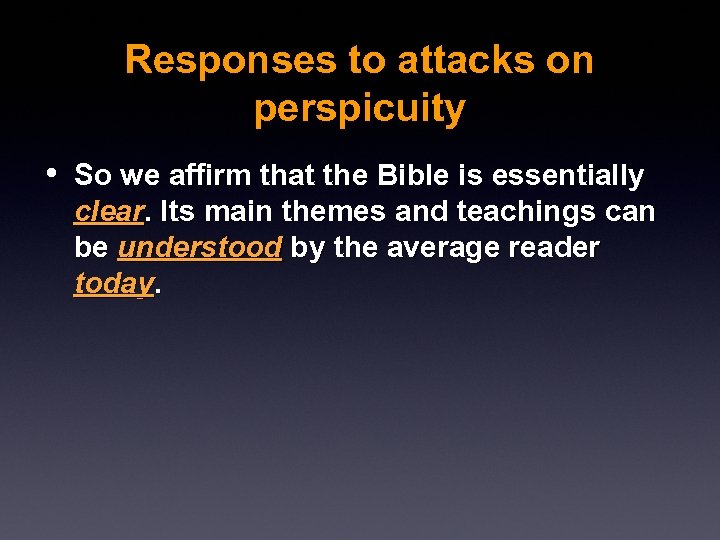 Responses to attacks on perspicuity

• So we affirm that the Bible is essentially clear. Its main themes and teachings can be understood by the average reader today.